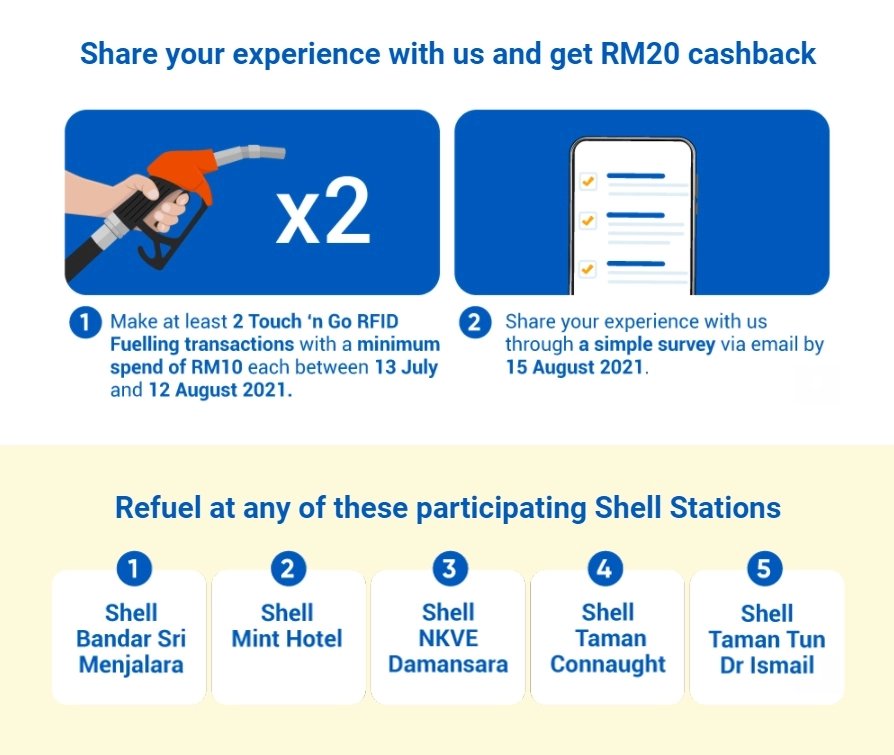 Share your experience with us and get RM20 cashback

x2

1 Make at least 2 Touch 'n Go RFID Fuelling transactions with a minimum spend of RM10 each between 13 July and 12 August 2021.

2 Share your experience with us through a simple survey via email by 15 August 2021.

Refuel at any of these participating Shell Stations

1 Shell Bandar Sri Menjalara

2 Shell Mint Hotel

3 Shell NKVE Damansara

4 Shell Taman Connaught

5 Shell Taman Tun Dr Ismail